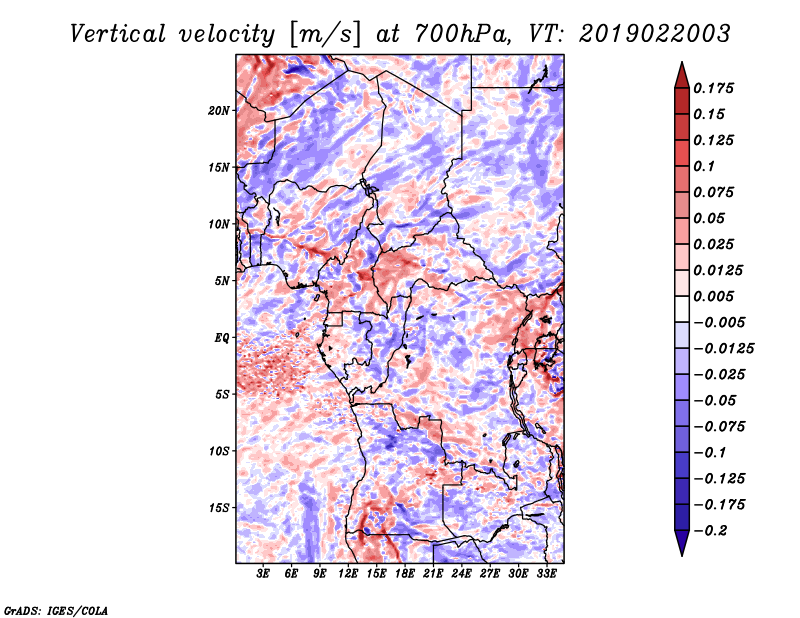 Vertical velocity [m/s] at 700hPa, VT: 2019022003

20N
15N
10N
5N
EQ
5S
10S
15S

3E 6E 9E 12E 15E 18E 21E 24E 27E 30E 33E

0.175
0.15
0.125
0.1
0.075
0.05
0.025
0.0125
0.005
−0.005
−0.0125
−0.025
−0.05
−0.075
−0.1
−0.125
−0.175
−0.2

GrADS: IGES/COLA